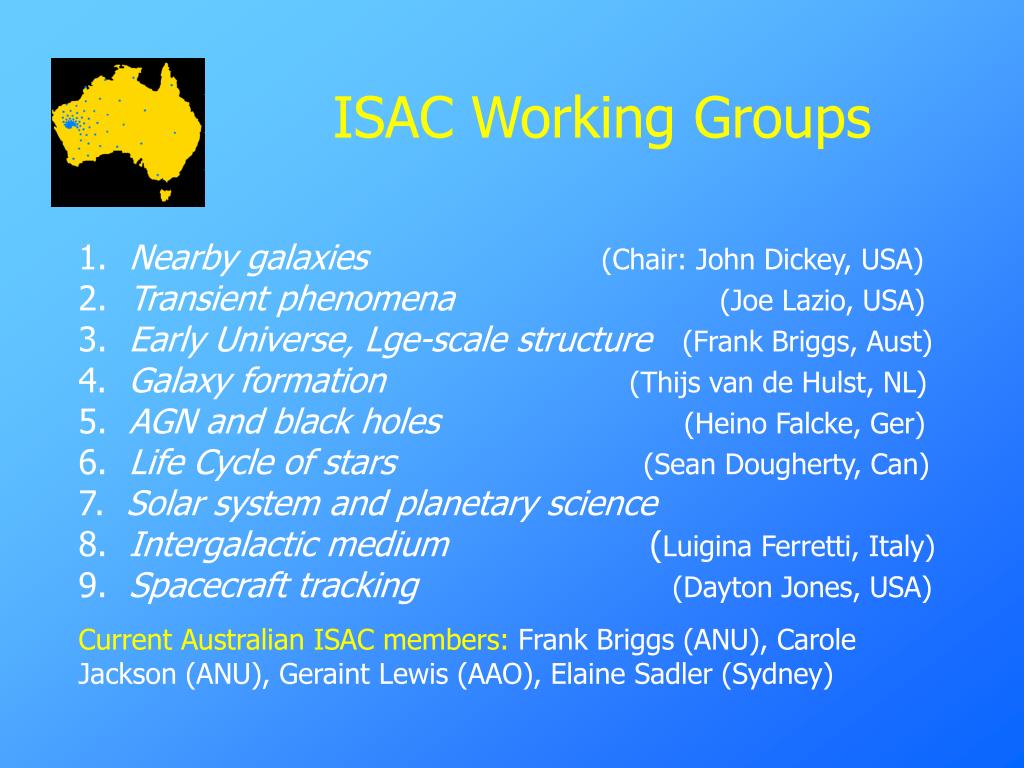 ISAC Working Groups

1. Nearby galaxies (Chair: John Dickey, USA)
2. Transient phenomena (Joe Lazio, USA)
3. Early Universe, Lge-scale structure (Frank Briggs, Aust)
4. Galaxy formation (Thijs van de Hulst, NL)
5. AGN and black holes (Heino Falcke, Ger)
6. Life Cycle of stars (Sean Dougherty, Can)
7. Solar system and planetary science
8. Intergalactic medium (Luigina Ferretti, Italy)
9. Spacecraft tracking (Dayton Jones, USA)

Current Australian ISAC members: Frank Briggs (ANU), Carole Jackson (ANU), Geraint Lewis (AAO), Elaine Sadler (Sydney)